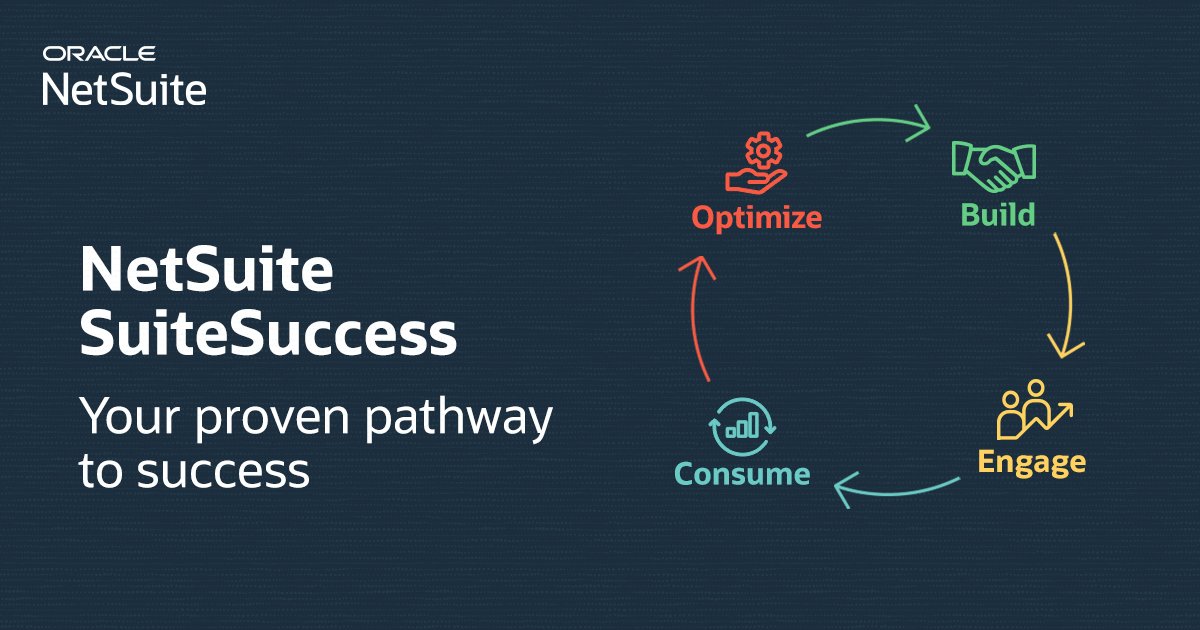 ORACLE
NetSuite

NetSuite SuiteSuccess

Your proven pathway to success

Optimize

Build

Engage

Consume